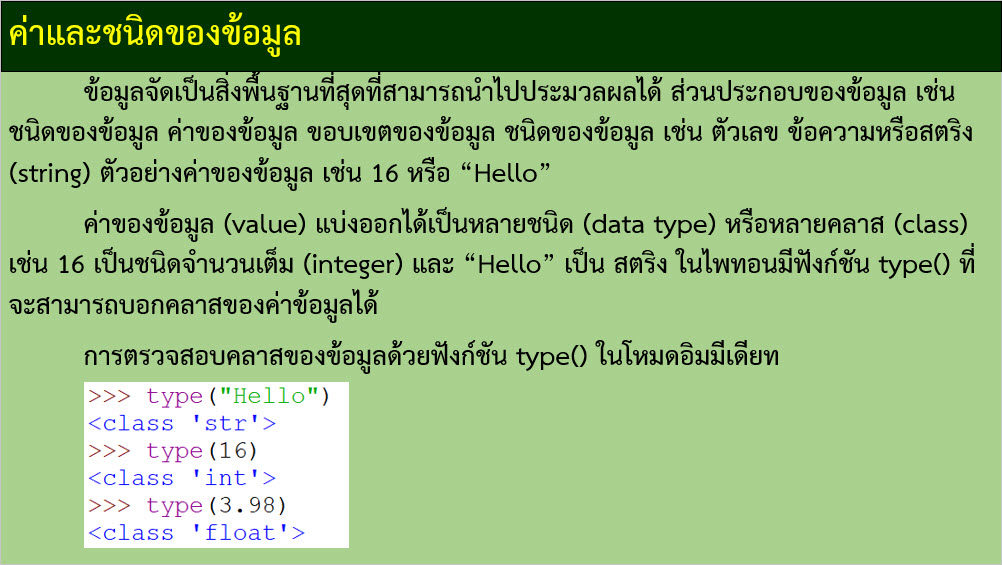 ค่าและชนิดของข้อมูล

ข้อมูลจัดเป็นสิ่งพื้นฐานที่สุดที่สามารถนำไปประมวลผลได้ ส่วนประกอบของข้อมูล เช่น ชนิดของข้อมูล ค่าของข้อมูล ขอบเขตของข้อมูล ชนิดของข้อมูล เช่น ตัวเลข ข้อความหรือสตริง (string) ตัวอย่างค่าของข้อมูล เช่น 16 หรือ “Hello”

ค่าของข้อมูล (value) แบ่งออกได้เป็นหลายชนิด (data type) หรือหลายคลาส (class) เช่น 16 เป็นชนิดจำนวนเต็ม (integer) และ “Hello” เป็น สตริง ในไพทอนมีฟังก์ชัน type() ที่จะสามารถบอกคลาสของค่าข้อมูลได้

การตรวจสอบคลาสของข้อมูลด้วยฟังก์ชัน type() ในโหมดอิมมีเดียท

>>> type("Hello")
<class 'str'>
>>> type(16)
<class 'int'>
>>> type(3.98)
<class 'float'>